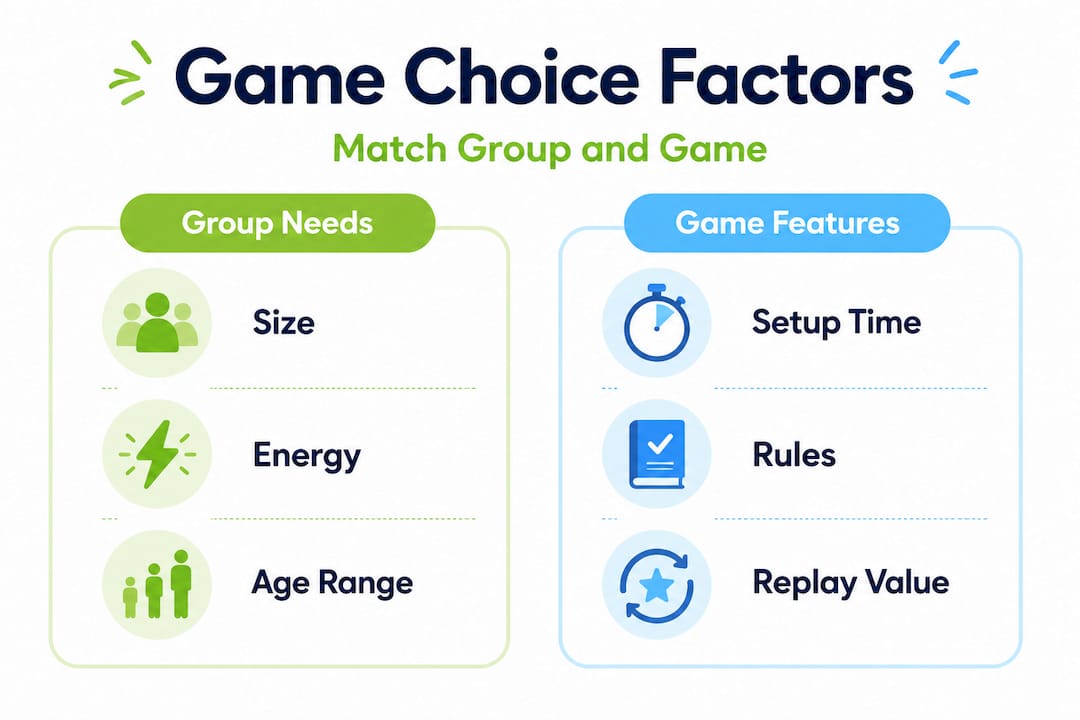 Game Choice Factors

Match Group and Game

Group Needs

Size

Energy

Age Range

Game Features

Setup Time

Rules

Replay Value